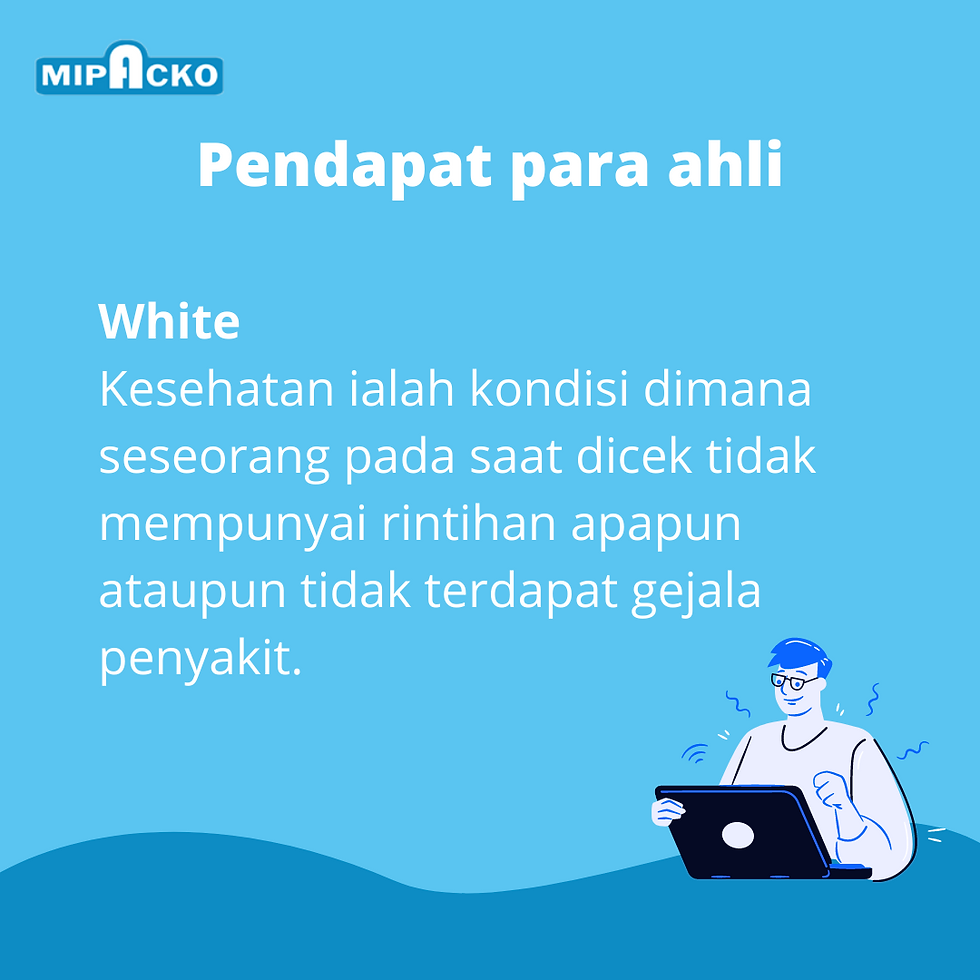 MIPACKO

Pendapat para ahli

White
Kesehatan ialah kondisi dimana seseorang pada saat dicek tidak mempunyai rintihan apapun ataupun tidak terdapat gejala penyakit.